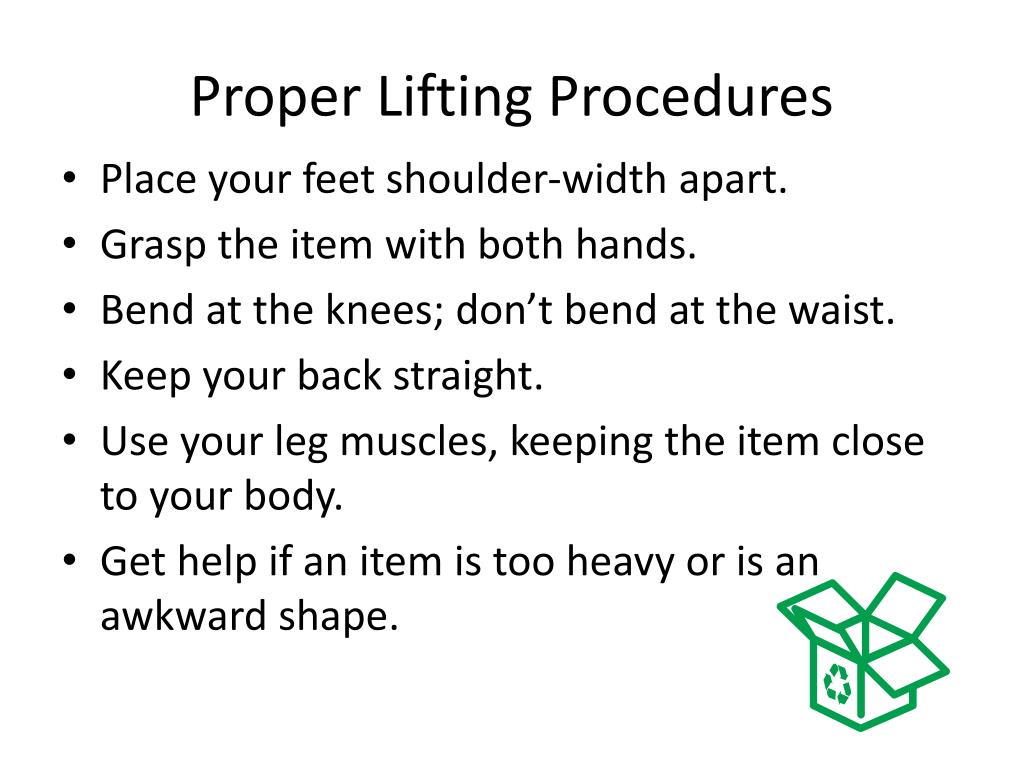 Proper Lifting Procedures

• Place your feet shoulder-width apart.
• Grasp the item with both hands.
• Bend at the knees; don’t bend at the waist.
• Keep your back straight.
• Use your leg muscles, keeping the item close to your body.
• Get help if an item is too heavy or is an awkward shape.